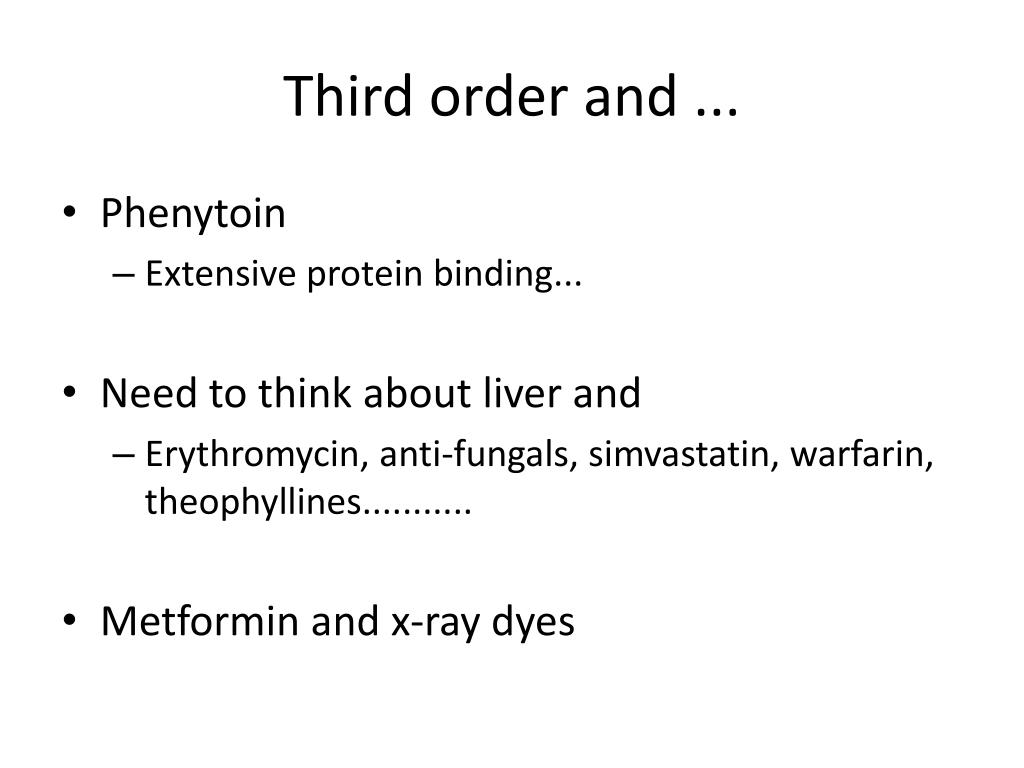 Third order and ...

• Phenytoin
– Extensive protein binding...

• Need to think about liver and
– Erythromycin, anti-fungals, simvastatin, warfarin, theophyllines..........

• Metformin and x-ray dyes